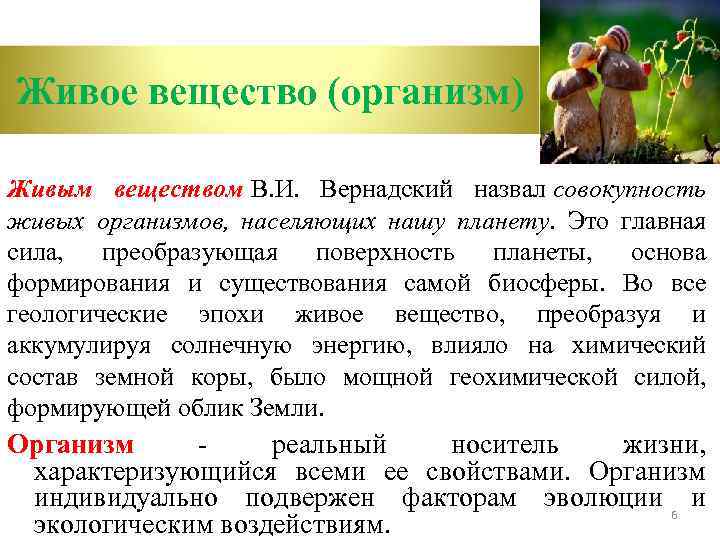 Живое вещество (организм)

Живым веществом В.И. Вернадский назвал совокупность живых организмов, населяющих нашу планету. Это главная сила, преобразующая поверхность планеты, основа формирования и существования самой биосферы. Во все геологические эпохи живое вещество, преобразуя и аккумулируя солнечную энергию, влияло на химический состав земной коры, было мощной геохимической силой, формирующей облик Земли.

Организм - реальный носитель жизни, характеризующийся всеми ее свойствами. Организм индивидуально подвержен факторам эволюции и экологическим воздействиям.

6